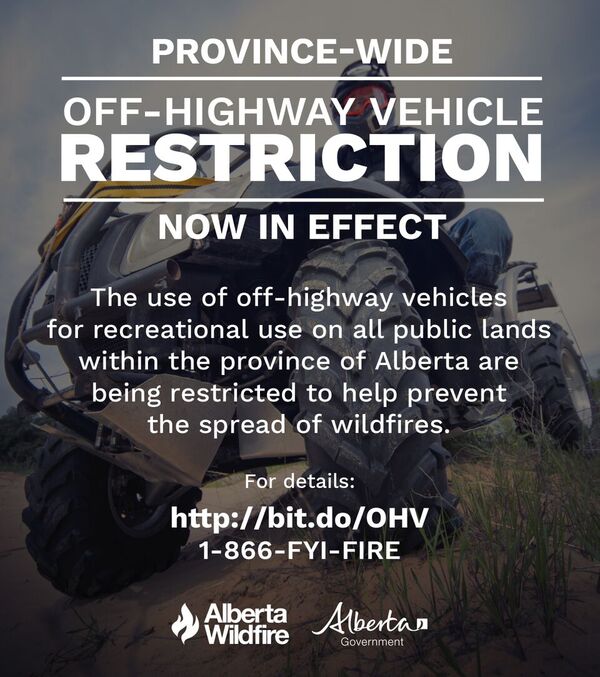 PROVINCE-WIDE

OFF-HIGHWAY VEHICLE
RESTRICTION

NOW IN EFFECT

The use of off-highway vehicles for recreational use on all public lands within the province of Alberta are being restricted to help prevent the spread of wildfires.

For details:
http://bit.do/OHV
1-866-FYI-FIRE

Alberta Wildfire

Alberta
Government